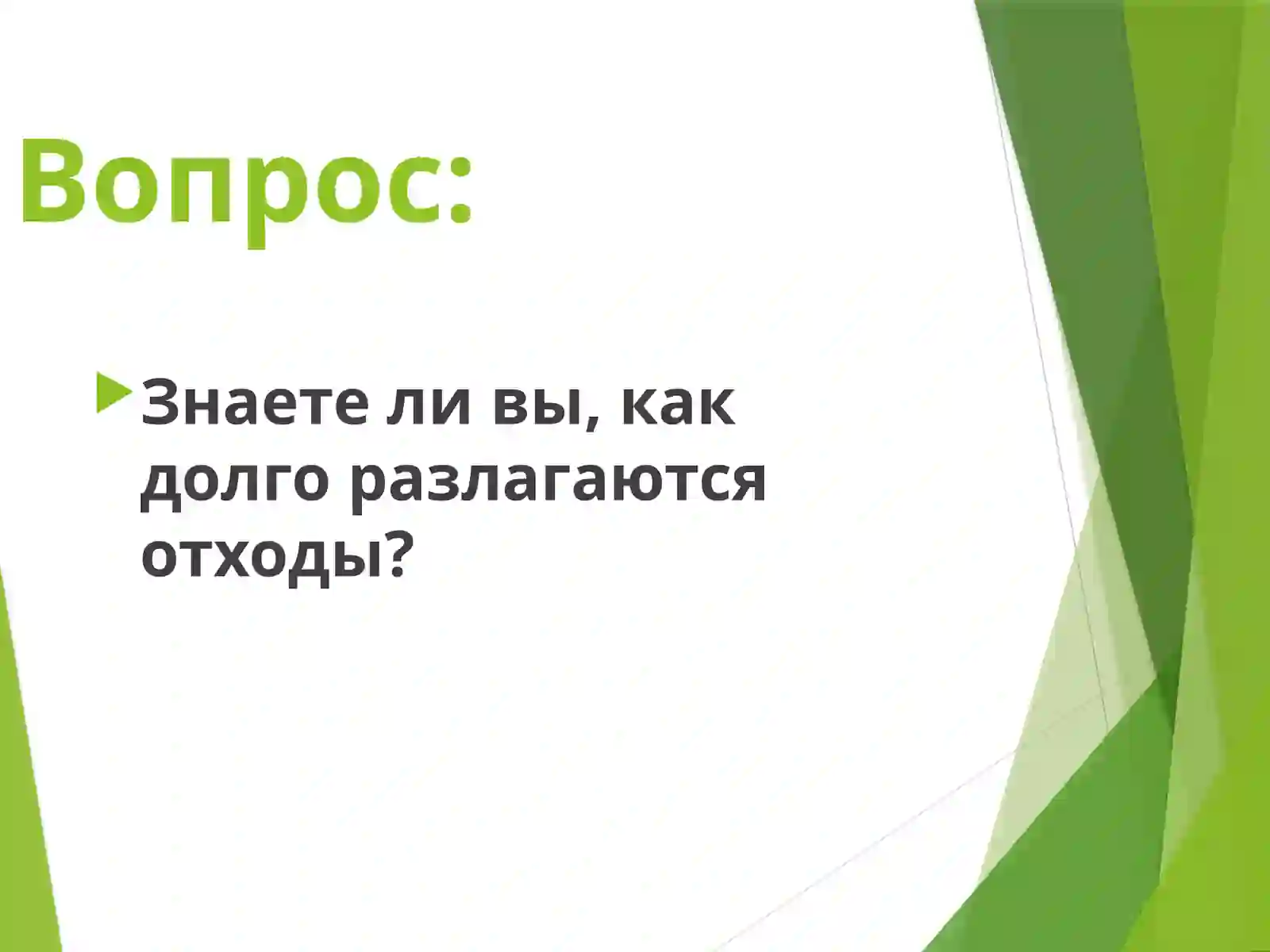 Вопрос:

Знаете ли вы, как долго разлагаются отходы?